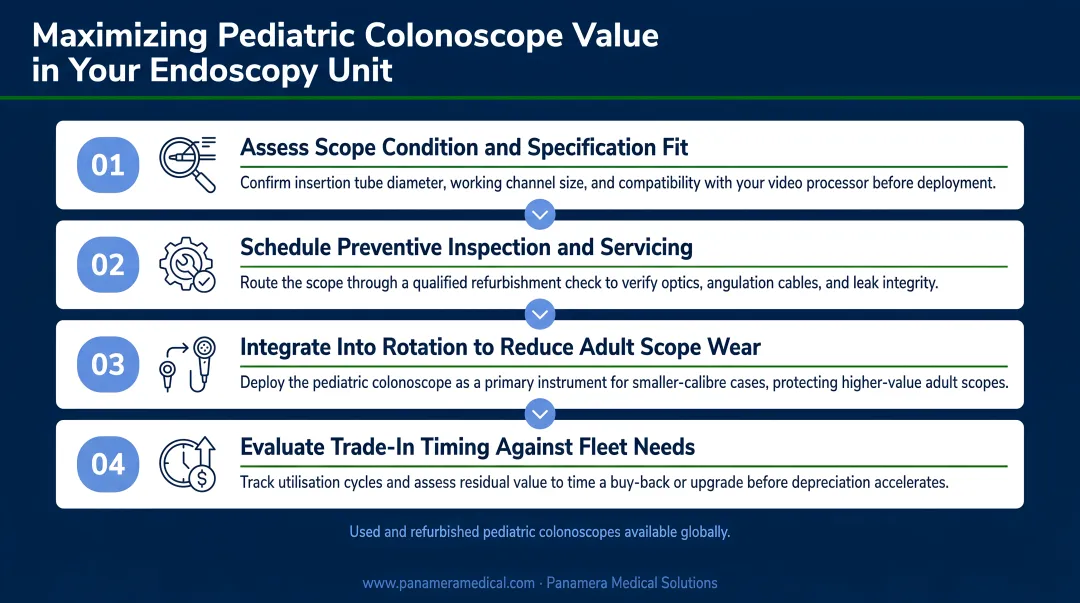 Maximizing Pediatric Colonoscope Value in Your Endoscopy Unit

01
Assess Scope Condition and Specification Fit
Confirm insertion tube diameter, working channel size, and compatibility with your video processor before deployment.

02
Schedule Preventive Inspection and Servicing
Route the scope through a qualified refurbishment check to verify optics, angulation cables, and leak integrity.

03
Integrate Into Rotation to Reduce Adult Scope Wear
Deploy the pediatric colonoscope as a primary instrument for smaller-calibre cases, protecting higher-value adult scopes.

04
Evaluate Trade-In Timing Against Fleet Needs
Track utilisation cycles and assess residual value to time a buy-back or upgrade before depreciation accelerates.

Used and refurbished pediatric colonoscopes available globally.

www.panameramedical.com · Panamera Medical Solutions